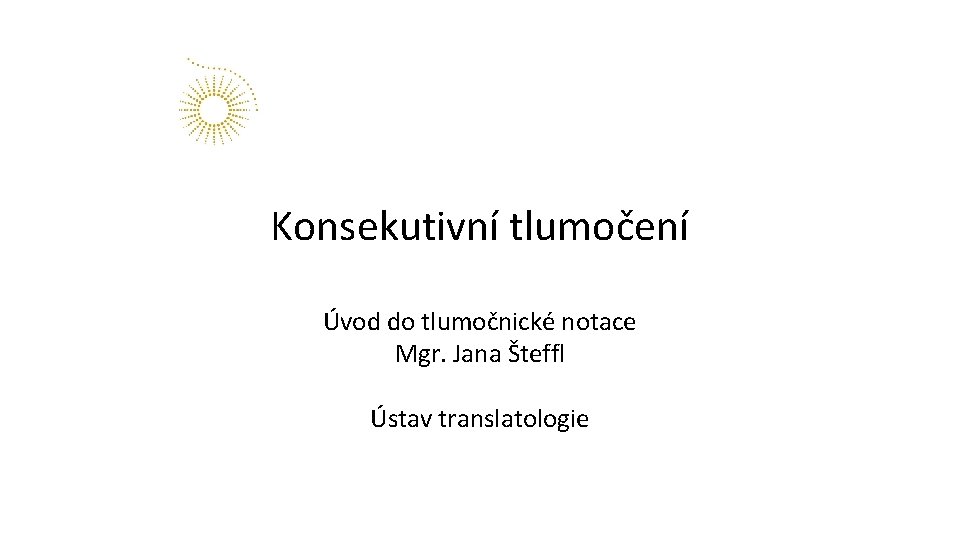 Konsekutivní tlumočení

Úvod do tlumočnické notace
Mgr. Jana Šteffl

Ústav translatologie